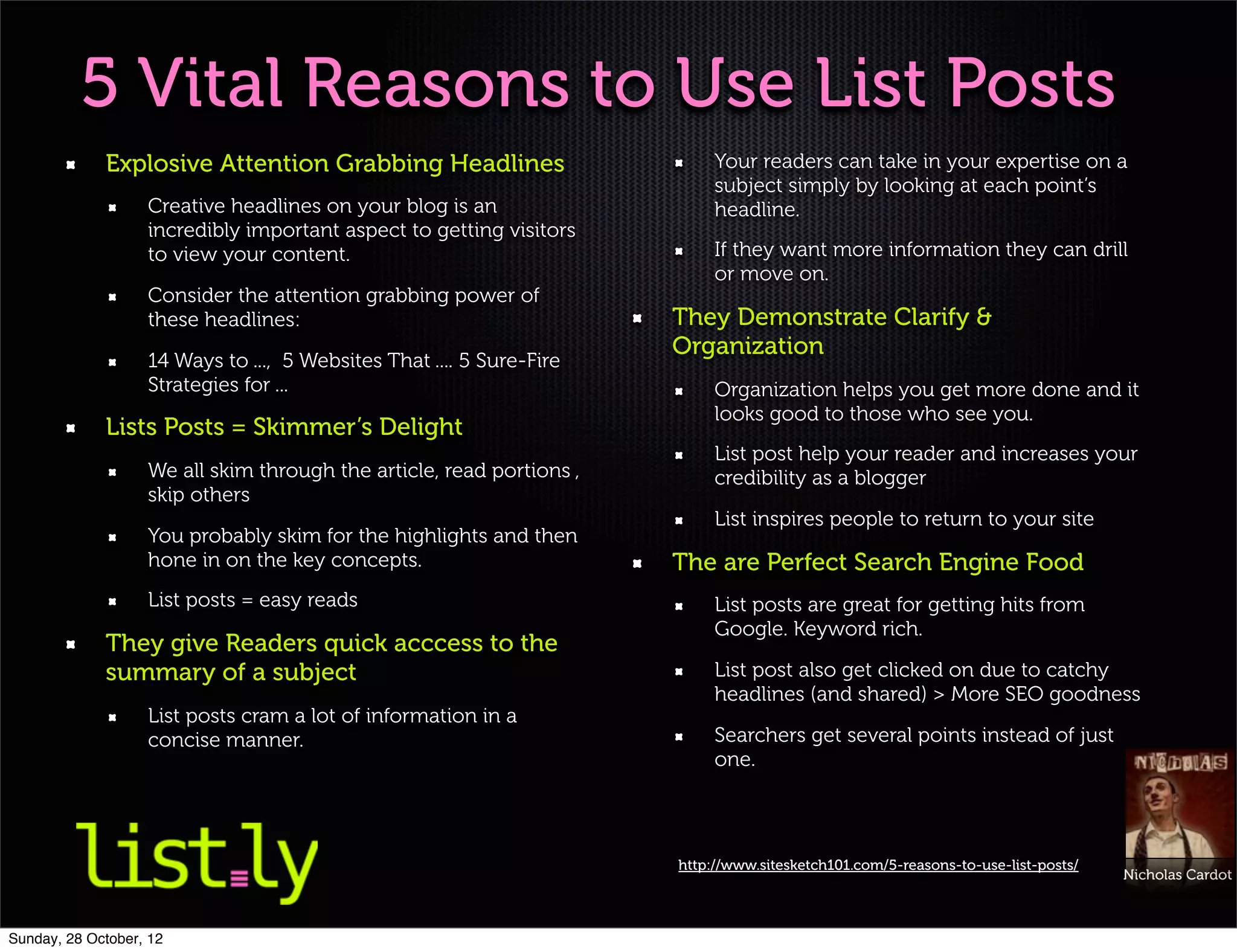 5 Vital Reasons to Use List Posts

Explosive Attention Grabbing Headlines

Creative headlines on your blog is an incredibly important aspect to getting visitors to view your content.

Consider the attention grabbing power of these headlines:

14 Ways to ..., 5 Websites That .... 5 Sure-Fire Strategies for ...

Lists Posts = Skimmer's Delight

We all skim through the article, read portions , skip others

You probably skim for the highlights and then hone in on the key concepts.

List posts = easy reads

They give Readers quick acccess to the summary of a subject

List posts cram a lot of information in a concise manner.

Your readers can take in your expertise on a subject simply by looking at each point's headline.

If they want more information they can drill or move on.

They Demonstrate Clarify & Organization

Organization helps you get more done and it looks good to those who see you.

List post help your reader and increases your credibility as a blogger

List inspires people to return to your site

The are Perfect Search Engine Food

List posts are great for getting hits from Google. Keyword rich.

List post also get clicked on due to catchy headlines (and shared) > More SEO goodness

Searchers get several points instead of just one.

list.ly

http://www.sitesketch101.com/5-reasons-to-use-list-posts/

NICHOLAS

Nicholas Cardot

Sunday, 28 October, 12